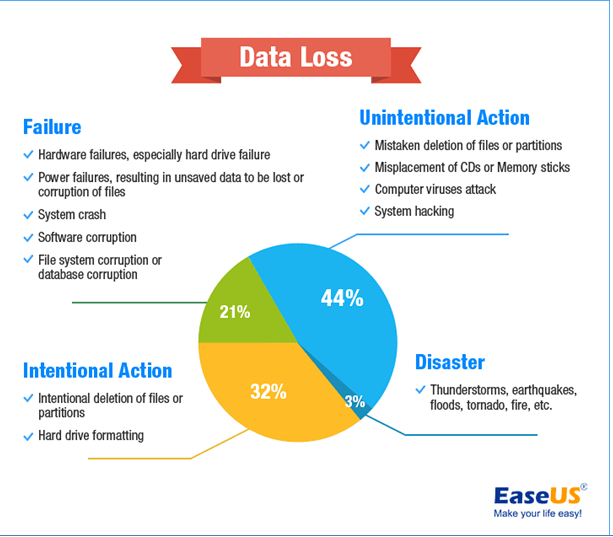 Data Loss

Failure

✓ Hardware failures, especially hard drive failure
✓ Power failures, resulting in unsaved data to be lost or corruption of files
✓ System crash
✓ Software corruption
✓ File system corruption or database corruption

Unintentional Action

✓ Mistaken deletion of files or partitions
✓ Misplacement of CDs or Memory sticks
✓ Computer viruses attack
✓ System hacking

21%

44%

32%

3%

Intentional Action

✓ Intentional deletion of files or partitions
✓ Hard drive formatting

Disaster

✓ Thunderstorms, earthquakes, floods, tornado, fire, etc.

EaseUS©
Make your life easy!